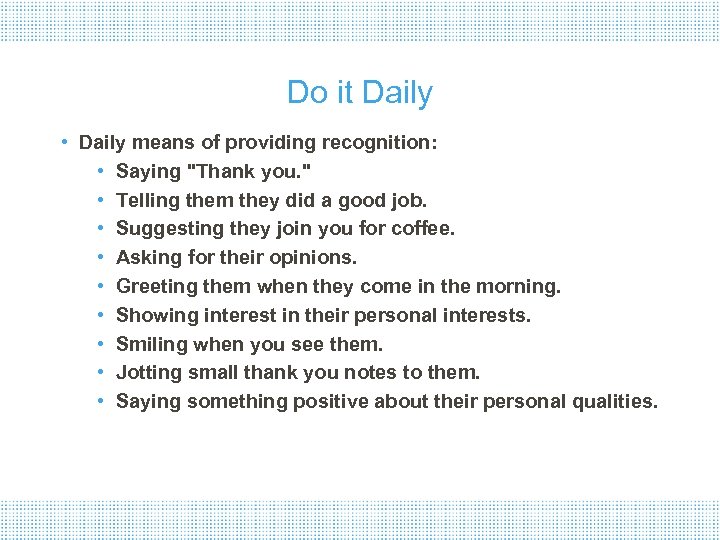 Do it Daily

• Daily means of providing recognition:
  • Saying "Thank you."
  • Telling them they did a good job.
  • Suggesting they join you for coffee.
  • Asking for their opinions.
  • Greeting them when they come in the morning.
  • Showing interest in their personal interests.
  • Smiling when you see them.
  • Jotting small thank you notes to them.
  • Saying something positive about their personal qualities.